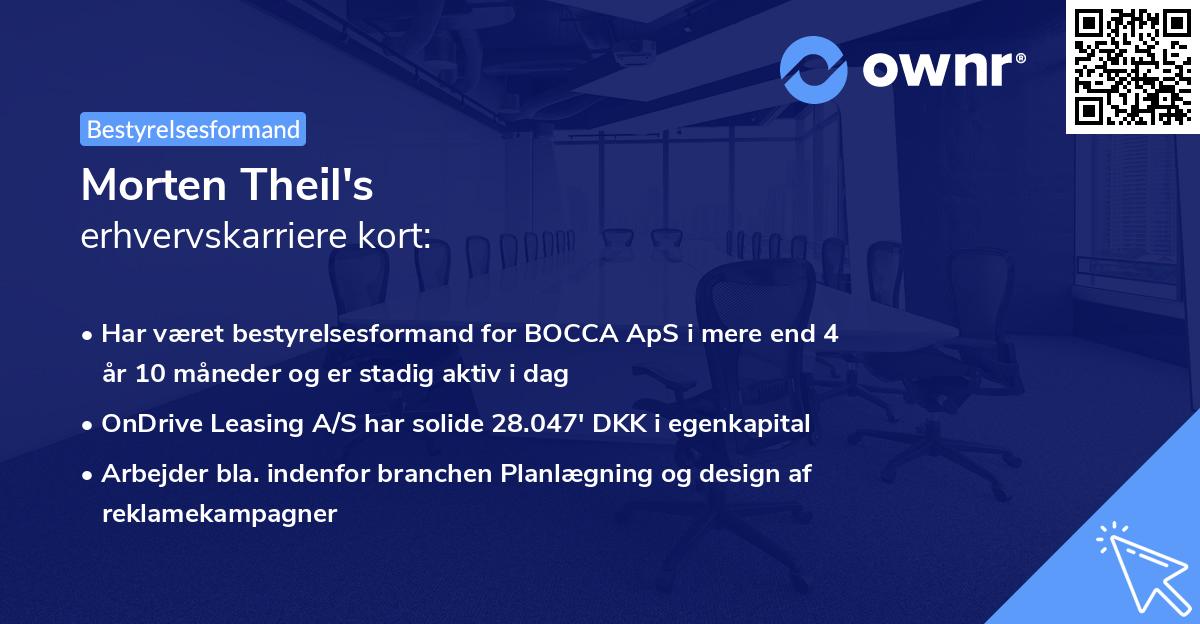 ownr®

Bestyrelsesformand

Morten Theil's
erhvervskarriere kort:

• Har været bestyrelsesformand for BOCCA ApS i mere end 4 år 10 måneder og er stadig aktiv i dag
• OnDrive Leasing A/S har solide 28.047' DKK i egenkapital
• Arbejder bla. indenfor branchen Planlægning og design af reklamekampagner